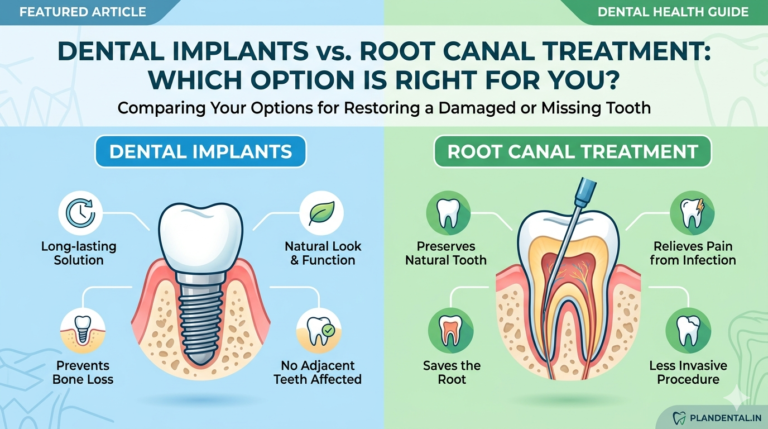 FEATURED ARTICLE

DENTAL HEALTH GUIDE

DENTAL IMPLANTS vs. ROOT CANAL TREATMENT: WHICH OPTION IS RIGHT FOR YOU?

Comparing Your Options for Restoring a Damaged or Missing Tooth

DENTAL IMPLANTS

Long-lasting Solution

Natural Look & Function

Prevents Bone Loss

No Adjacent Teeth Affected

ROOT CANAL TREATMENT

Preserves Natural Tooth

Relieves Pain from Infection

Saves the Root

Less Invasive Procedure

PLANDENTAL.IN